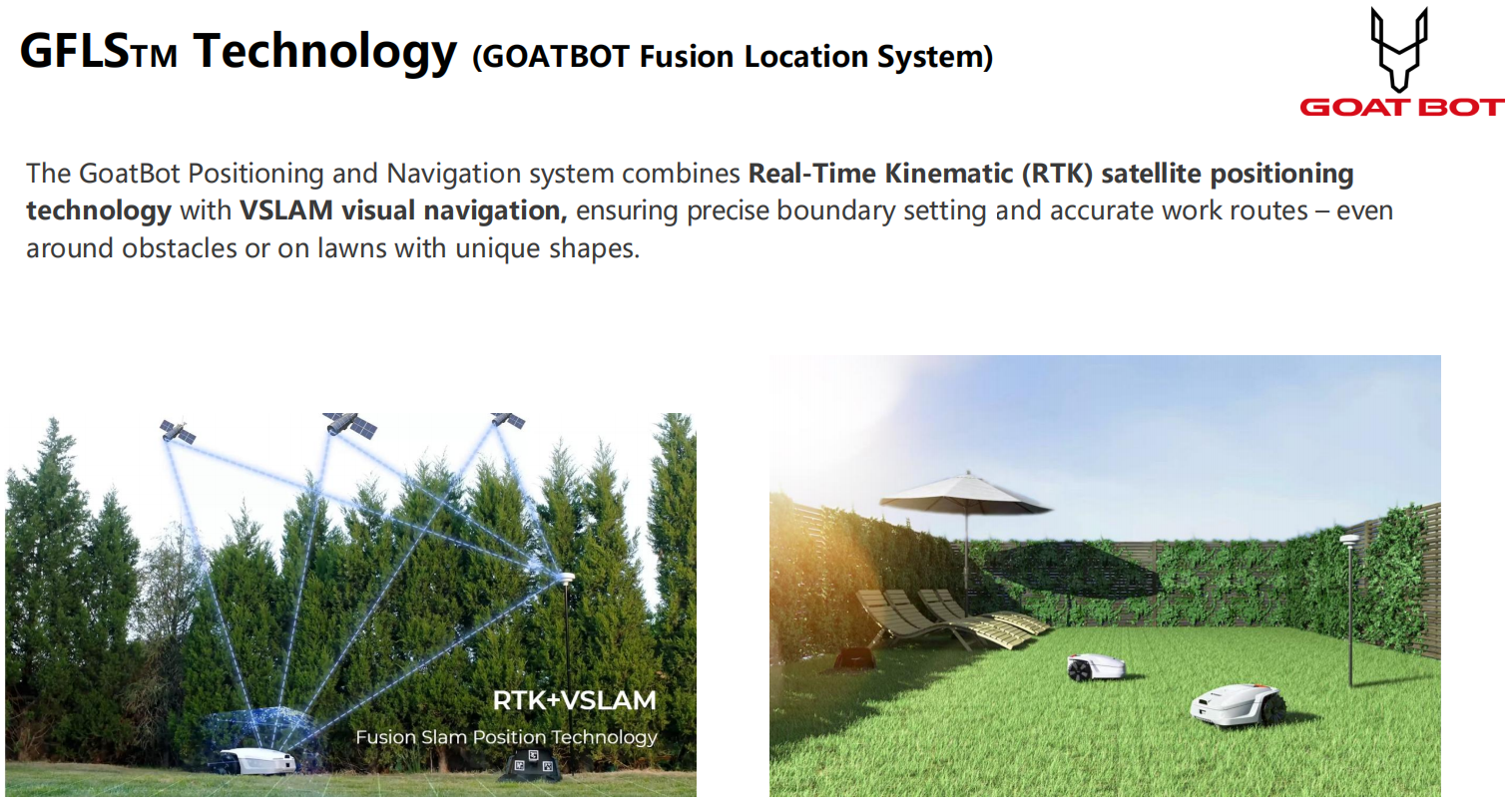 GFLSTM Technology (GOATBOT Fusion Location System)

GOAT BOT

The GoatBot Positioning and Navigation system combines Real-Time Kinematic (RTK) satellite positioning technology with VSLAM visual navigation, ensuring precise boundary setting and accurate work routes – even around obstacles or on lawns with unique shapes.

RTK+VSLAM
Fusion Slam Position Technology